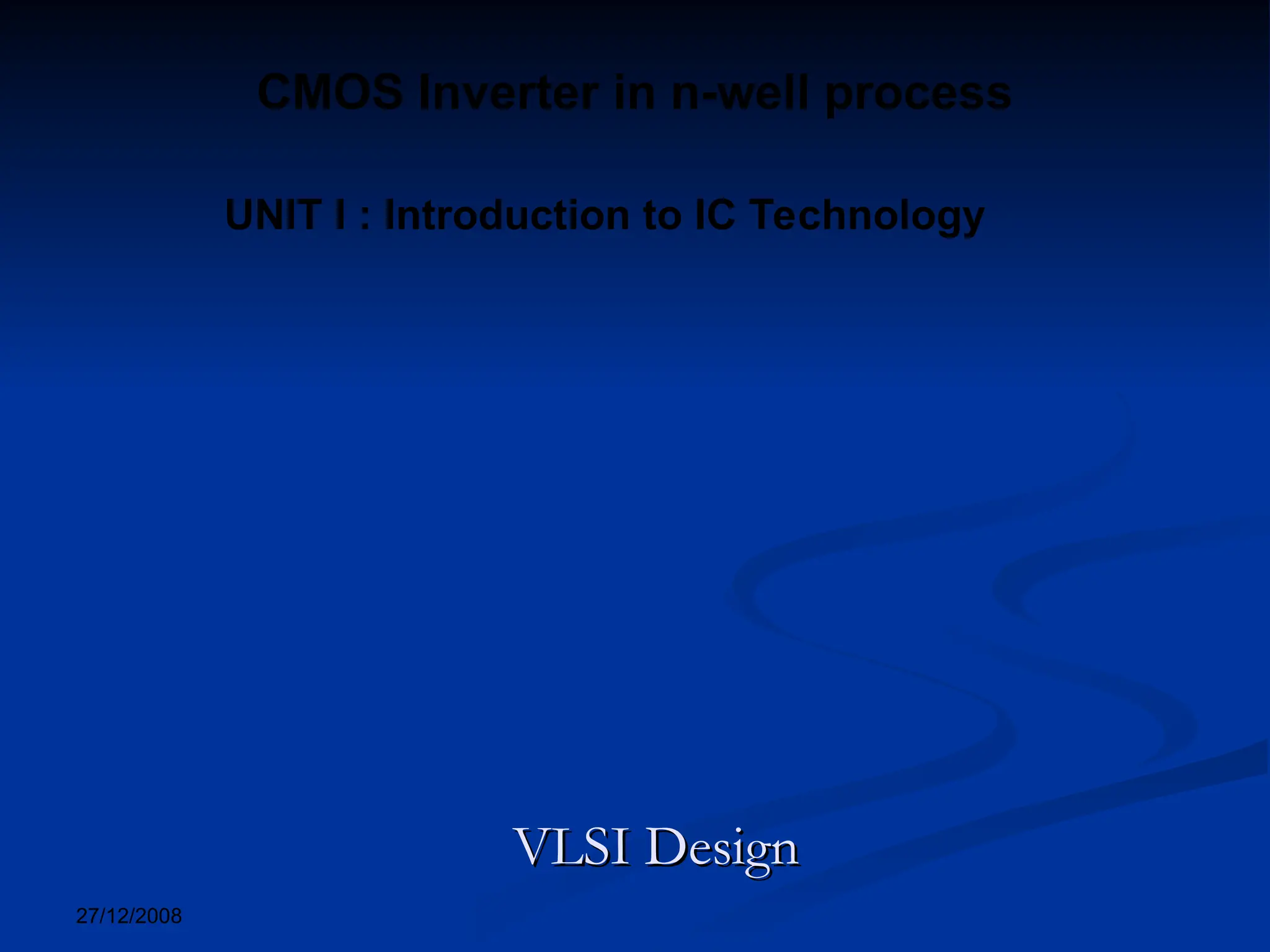 CMOS Inverter in n-well process

UNIT I : Introduction to IC Technology

VLSI Design

27/12/2008